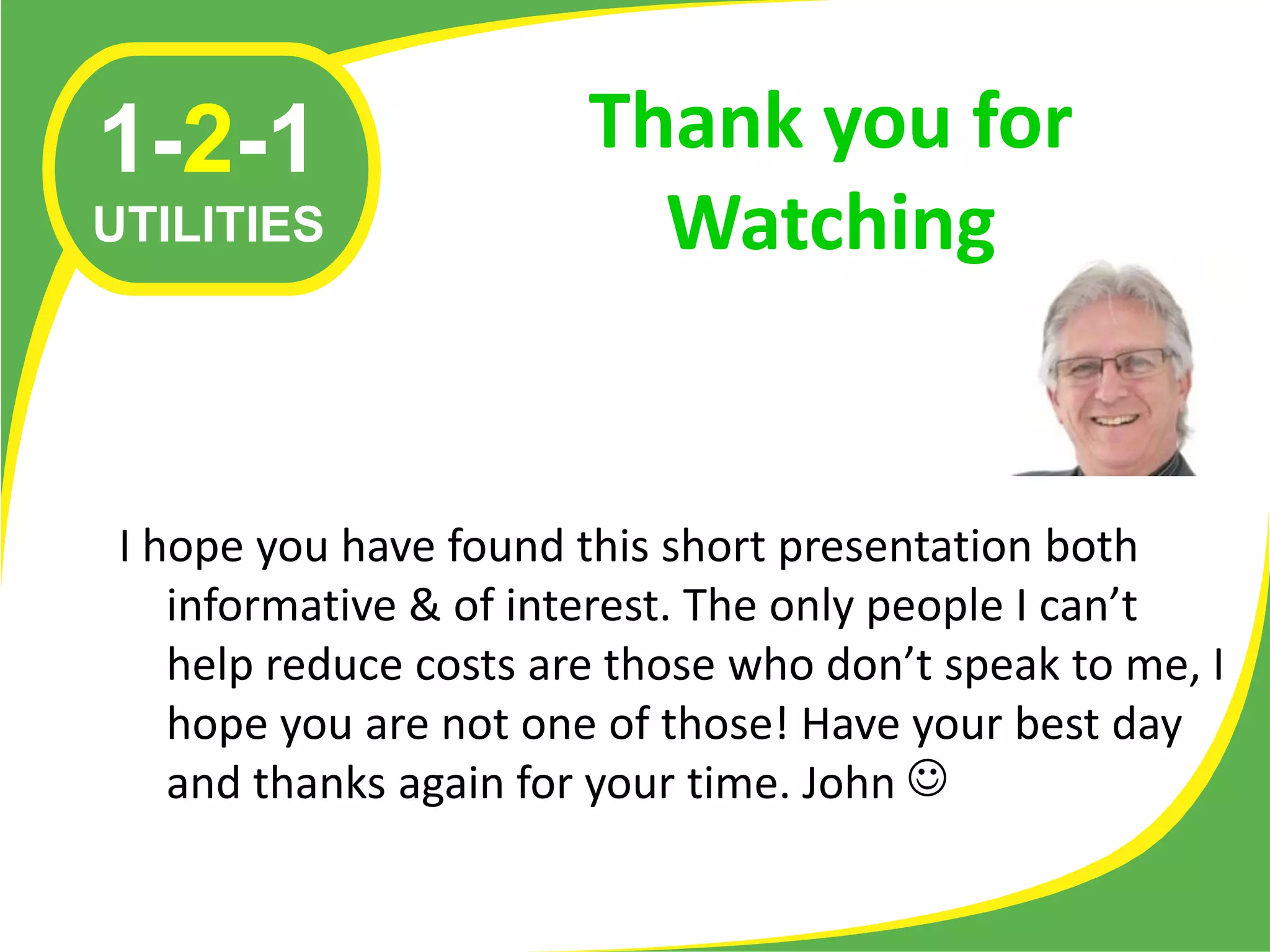 1-2-1
UTILITIES

Thank you for Watching

I hope you have found this short presentation both informative & of interest. The only people I can’t help reduce costs are those who don’t speak to me, I hope you are not one of those! Have your best day and thanks again for your time. John ☺